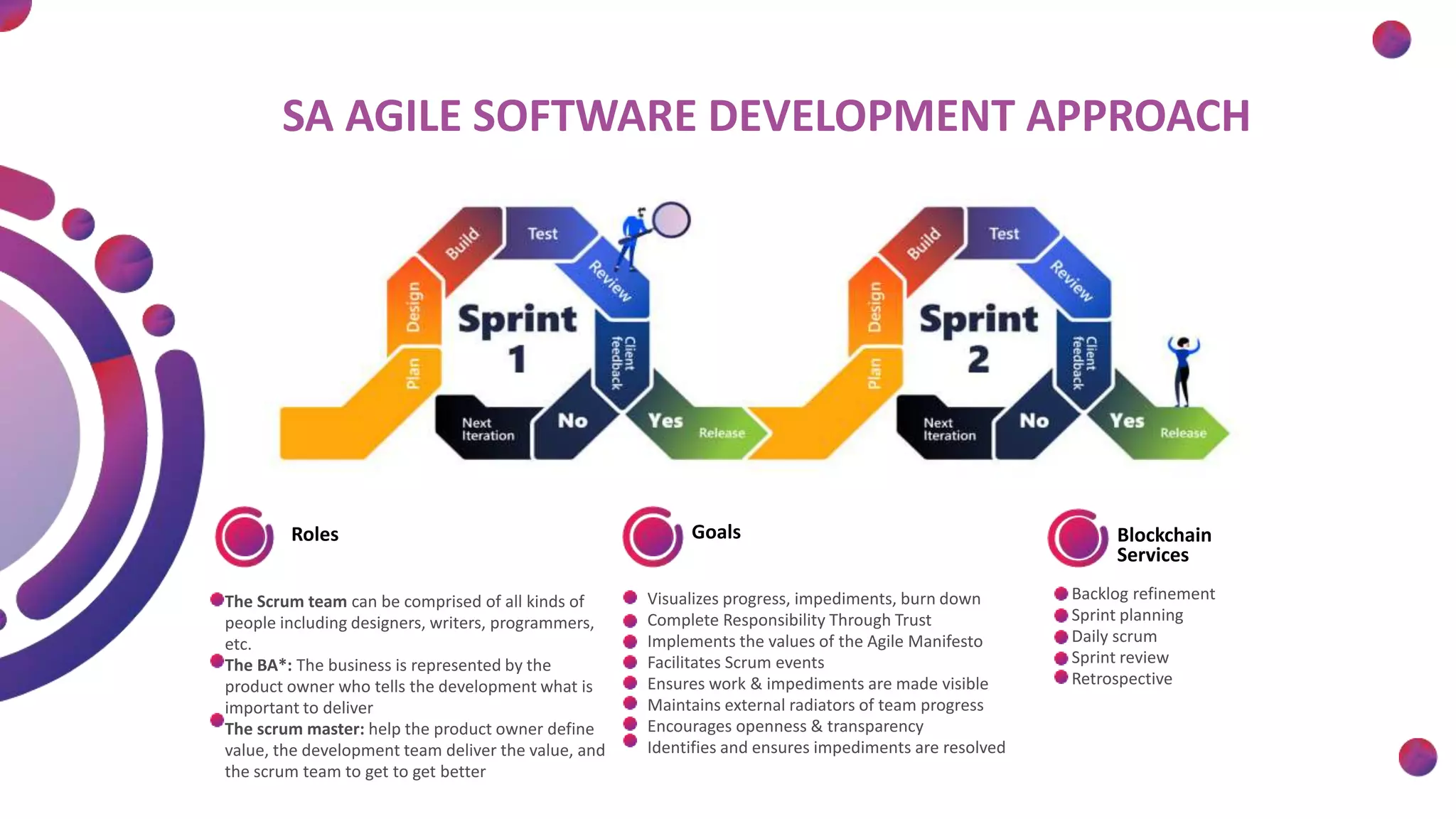 SA AGILE SOFTWARE DEVELOPMENT APPROACH

Plan
Design
Build
Test
Review
Client feedback
Sprint 1
Next Iteration
No
Yes
Release

Plan
Design
Build
Test
Review
Client feedback
Sprint 2
Next Iteration
No
Yes
Release

Roles

The Scrum team can be comprised of all kinds of people including designers, writers, programmers, etc.
The BA*: The business is represented by the product owner who tells the development what is important to deliver
The scrum master: help the product owner define value, the development team deliver the value, and the scrum team to get to get better

Goals

Visualizes progress, impediments, burn down
Complete Responsibility Through Trust
Implements the values of the Agile Manifesto
Facilitates Scrum events
Ensures work & impediments are made visible
Maintains external radiators of team progress
Encourages openness & transparency
Identifies and ensures impediments are resolved

Blockchain Services

Backlog refinement
Sprint planning
Daily scrum
Sprint review
Retrospective